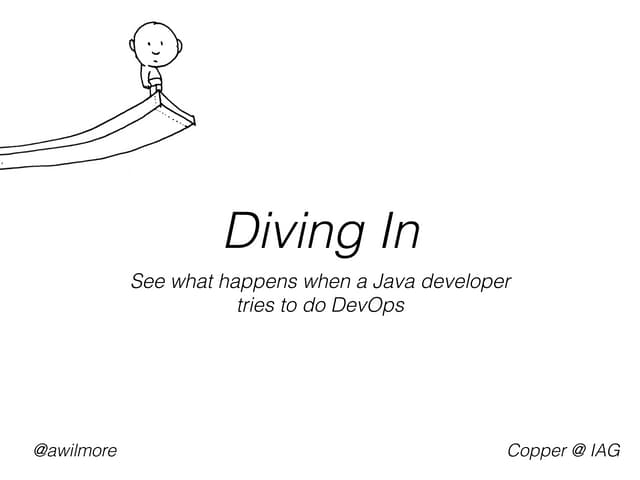 Diving In

See what happens when a Java developer tries to do DevOps

@awilmore

Copper @ IAG